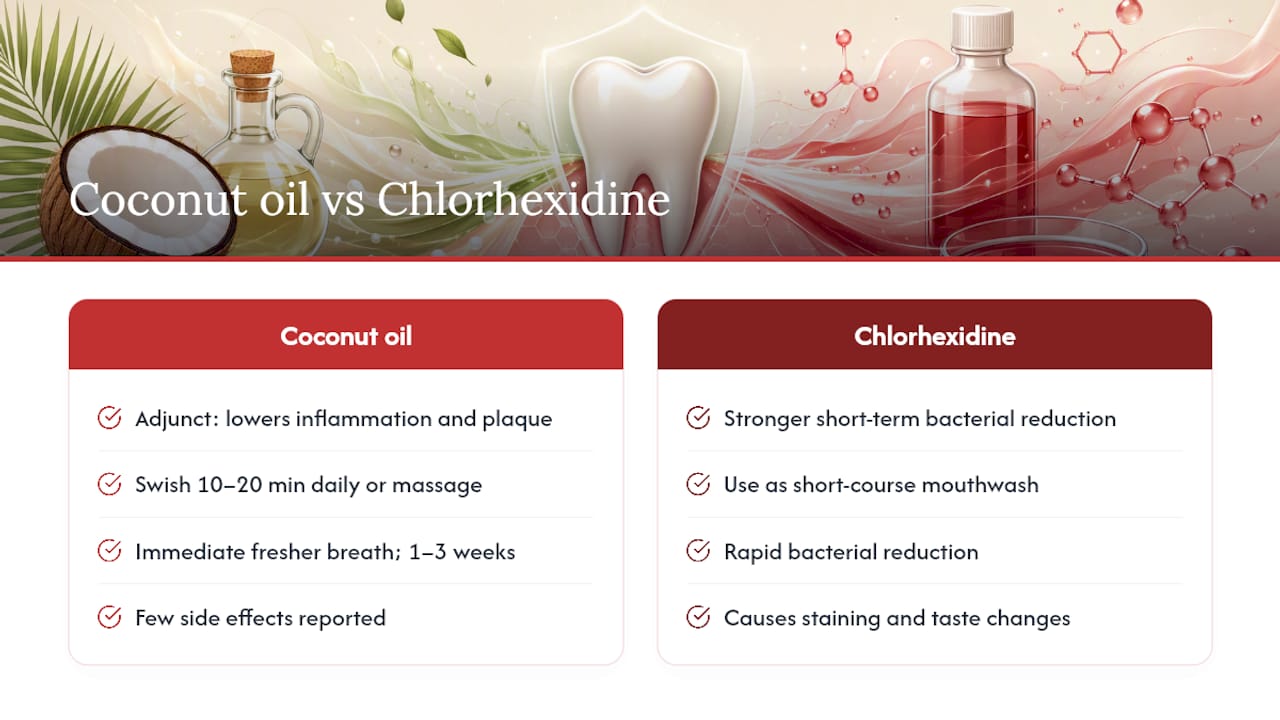 Coconut oil vs Chlorhexidine

Coconut oil

Adjunct: lowers inflammation and plaque

Swish 10–20 min daily or massage

Immediate fresher breath; 1–3 weeks

Few side effects reported

Chlorhexidine

Stronger short-term bacterial reduction

Use as short-course mouthwash

Rapid bacterial reduction

Causes staining and taste changes